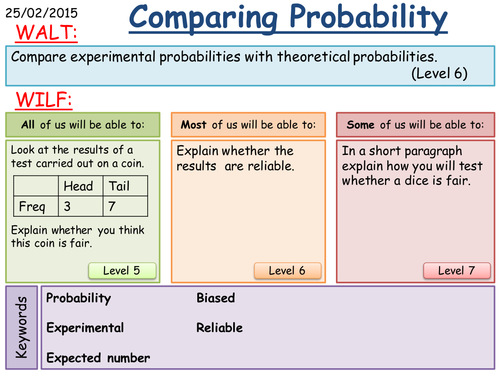 25/02/2015

Comparing Probability

WALT:

Compare experimental probabilities with theoretical probabilities.
(Level 6)

WILF:

All of us will be able to:

Look at the results of a test carried out on a coin.

| | Head | Tail |
|---|---|---|
| Freq | 3 | 7 |

Explain whether you think this coin is fair.

Level 5

Most of us will be able to:

Explain whether the results are reliable.

Level 6

Some of us will be able to:

In a short paragraph explain how you will test whether a dice is fair.

Level 7

Keywords

Probability

Experimental

Expected number

Biased

Reliable